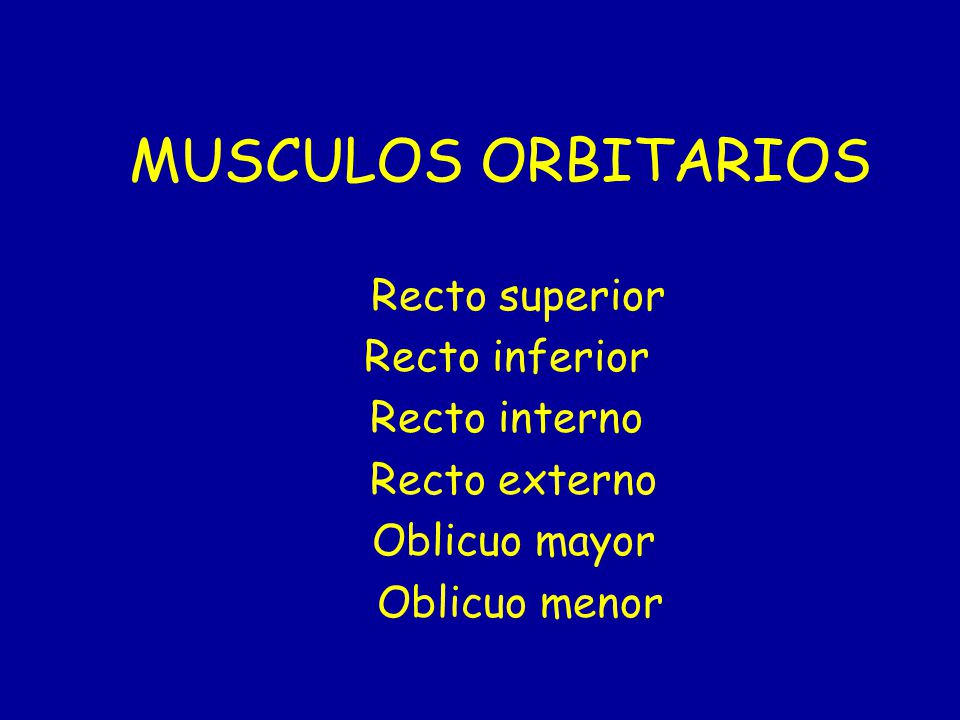 MUSCULOS ORBITARIOS

Recto superior
Recto inferior
Recto interno
Recto externo
Oblicuo mayor
Oblicuo menor